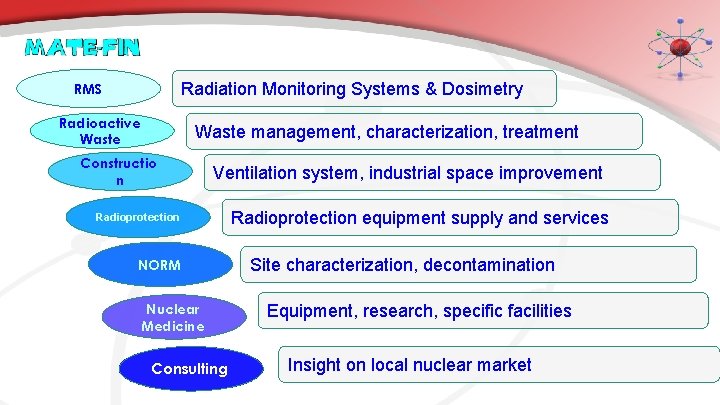 MATE-FIN

RMS

Radiation Monitoring Systems & Dosimetry

Radioactive Waste

Waste management, characterization, treatment

Constructio n

Ventilation system, industrial space improvement

Radioprotection

Radioprotection equipment supply and services

NORM

Site characterization, decontamination

Nuclear Medicine

Equipment, research, specific facilities

Consulting

Insight on local nuclear market